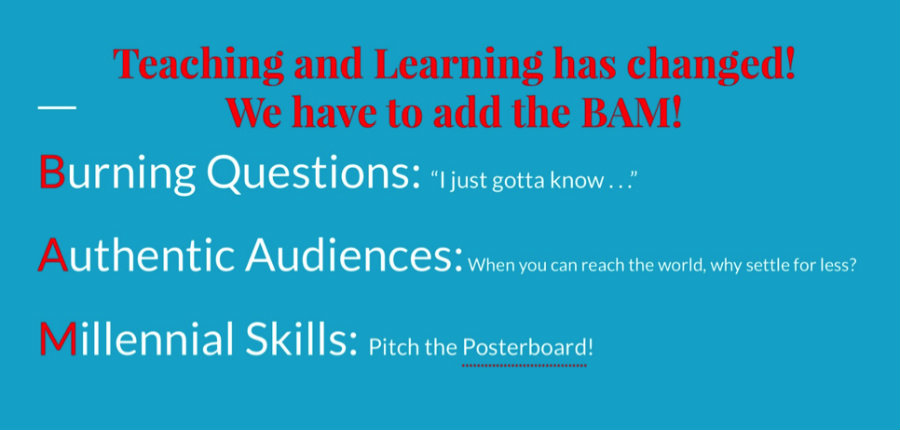 Teaching and Learning has changed!
We have to add the BAM!

Burning Questions: "I just gotta know . . ."

Authentic Audiences: When you can reach the world, why settle for less?

Millennial Skills: Pitch the Posterboard!